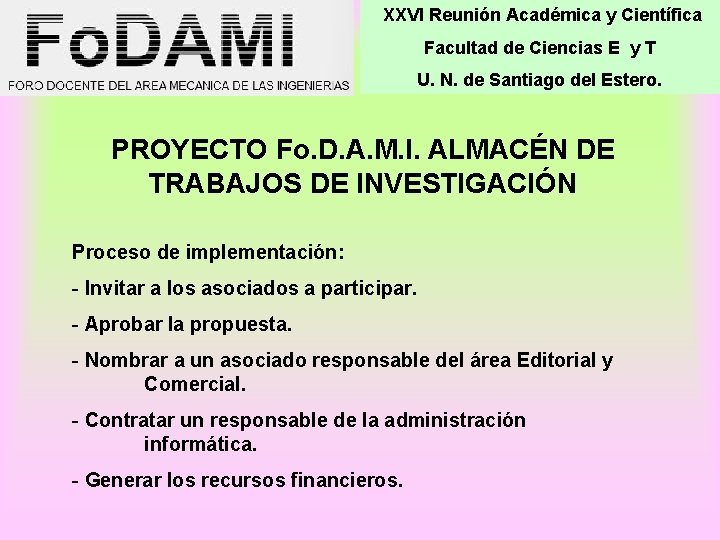 FoDAMI
FORO DOCENTE DEL AREA MECANICA DE LAS INGENIERIAS

XXVI Reunión Académica y Científica
Facultad de Ciencias E y T
U. N. de Santiago del Estero.

PROYECTO Fo.D.A.M.I. ALMACÉN DE TRABAJOS DE INVESTIGACIÓN

Proceso de implementación:

- Invitar a los asociados a participar.

- Aprobar la propuesta.

- Nombrar a un asociado responsable del área Editorial y Comercial.

- Contratar un responsable de la administración informática.

- Generar los recursos financieros.